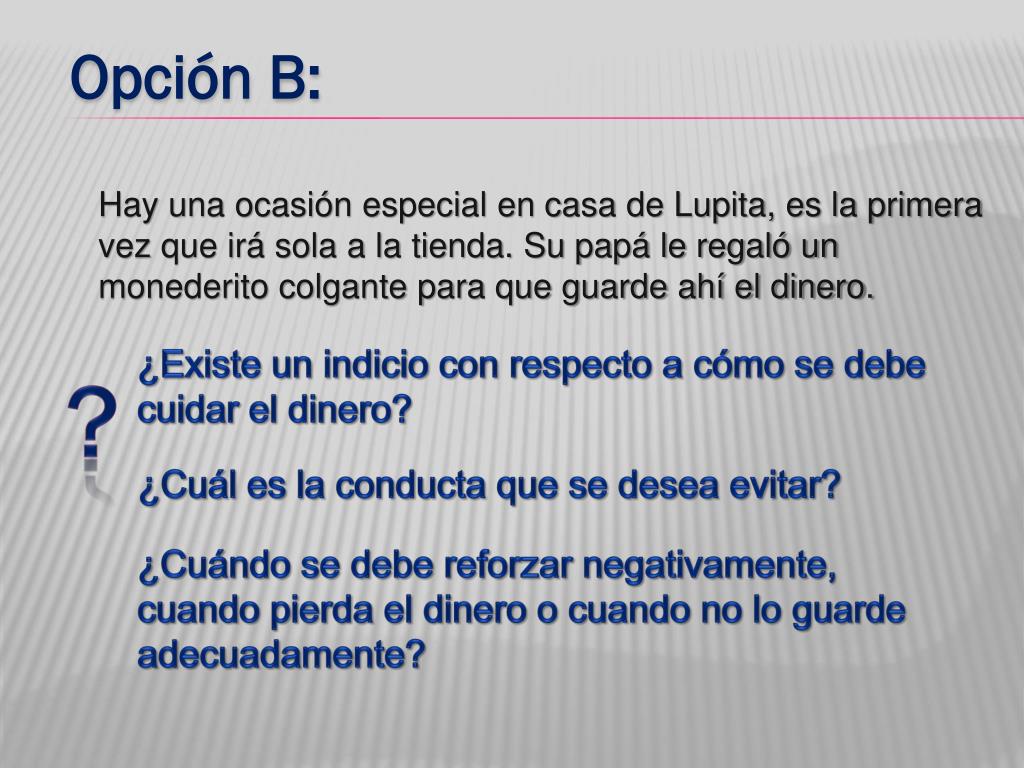 Opción B:

Hay una ocasión especial en casa de Lupita, es la primera vez que irá sola a la tienda. Su papá le regaló un monederito colgante para que guarde ahí el dinero.

?

¿Existe un indicio con respecto a cómo se debe cuidar el dinero?

¿Cuál es la conducta que se desea evitar?

¿Cuándo se debe reforzar negativamente, cuando pierda el dinero o cuando no lo guarde adecuadamente?